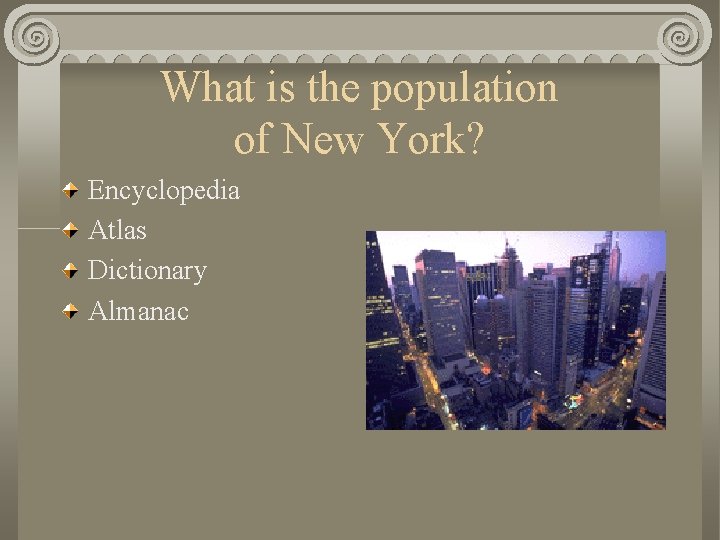 What is the population of New York?

Encyclopedia
Atlas
Dictionary
Almanac